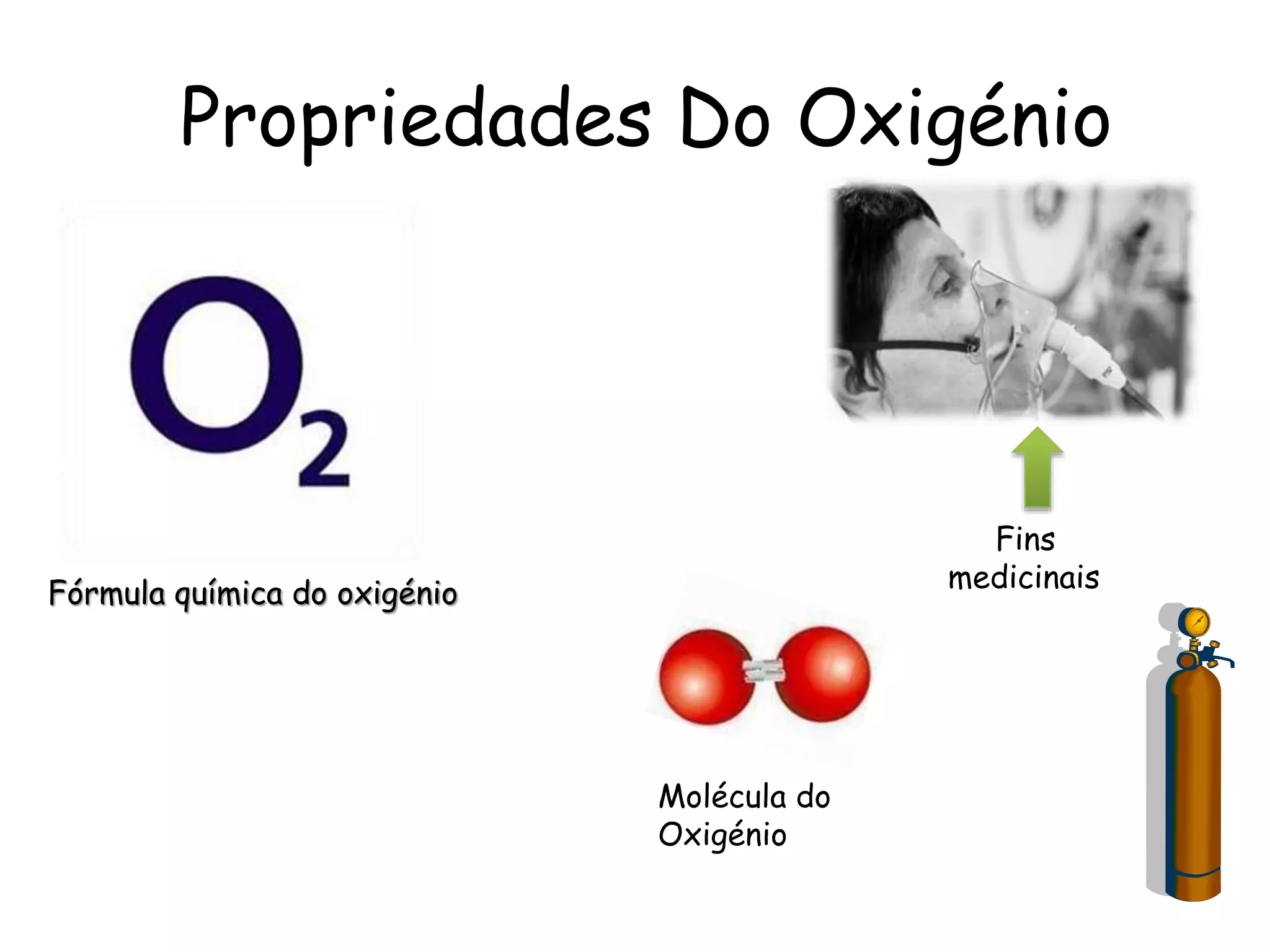 Propriedades Do Oxigénio

$O_2$

Fórmula química do oxigénio

Fins medicinais

Molécula do Oxigénio